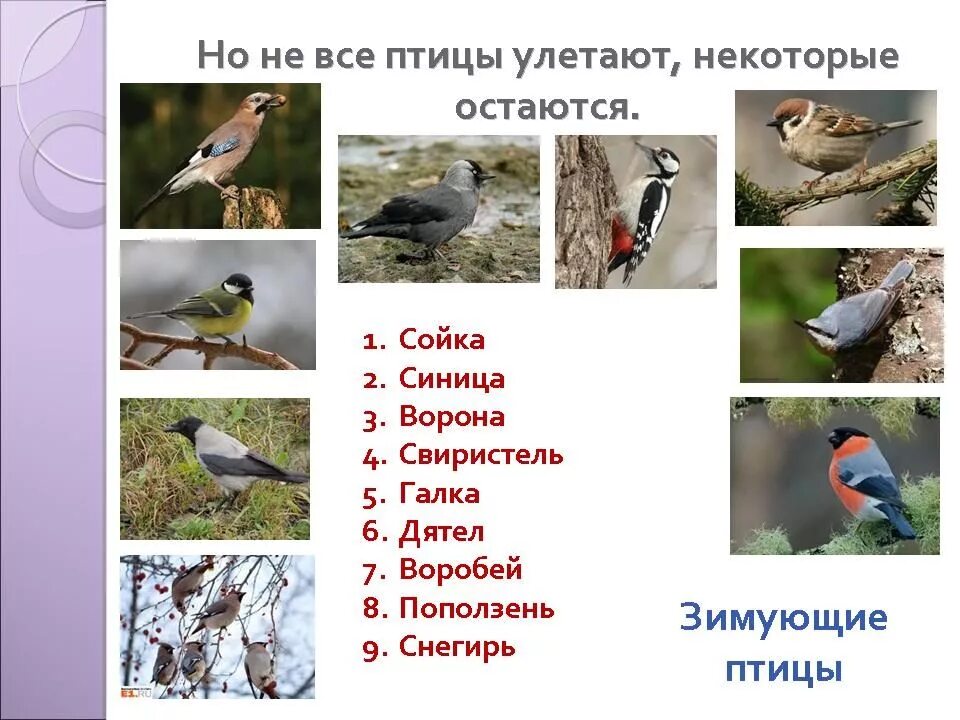 Но не все птицы улетают, некоторые остаются.

1. Сойка
2. Синица
3. Ворона
4. Свиристель
5. Галка
6. Дятел
7. Воробей
8. Поползень
9. Снегирь

Зимующие птицы